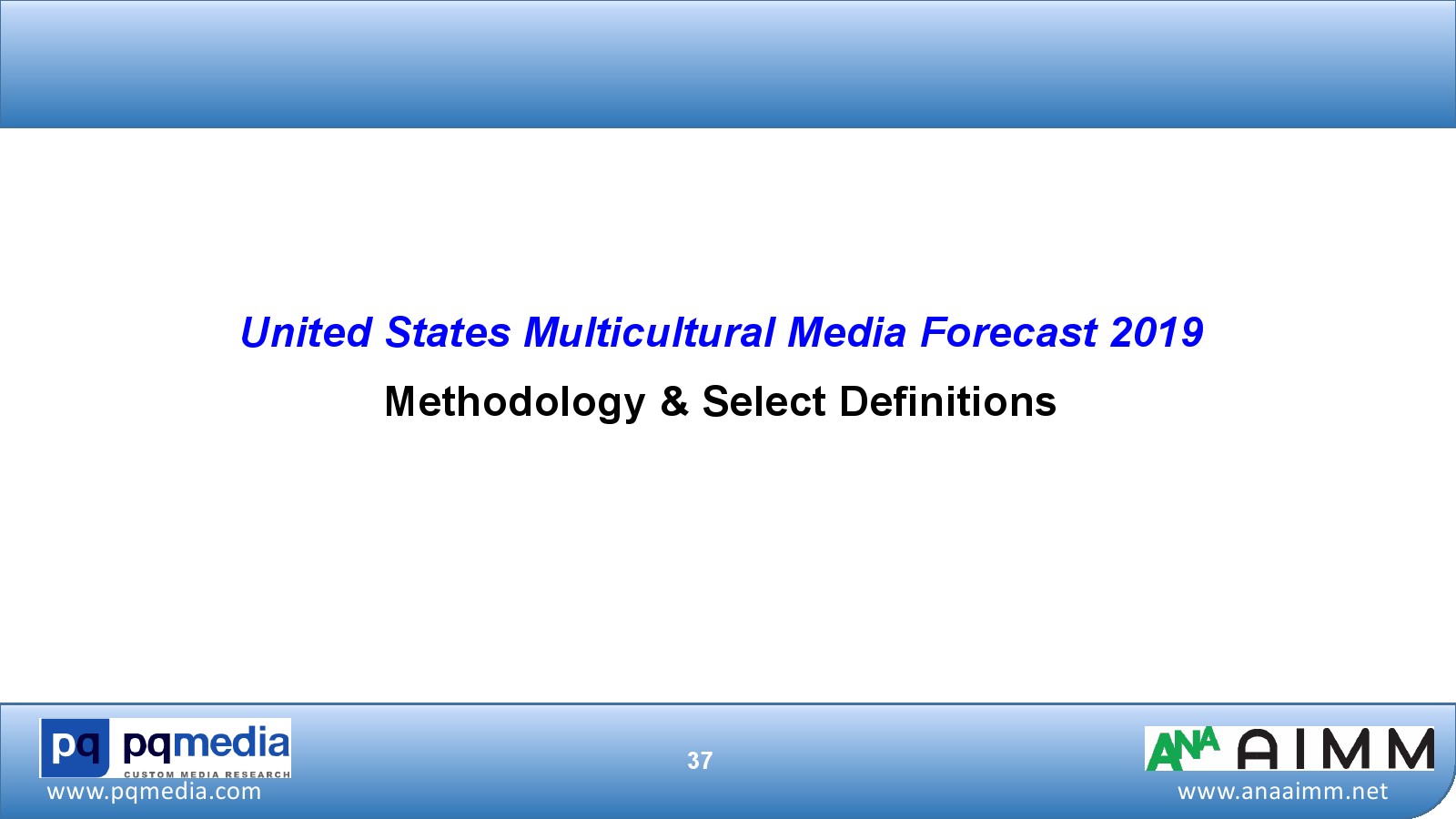 United States Multicultural Media Forecast 2019

Methodology & Select Definitions

pq pqmedia
CUSTOM MEDIA RESEARCH
www.pqmedia.com

37

ANA AIMM
www.anaaimm.net